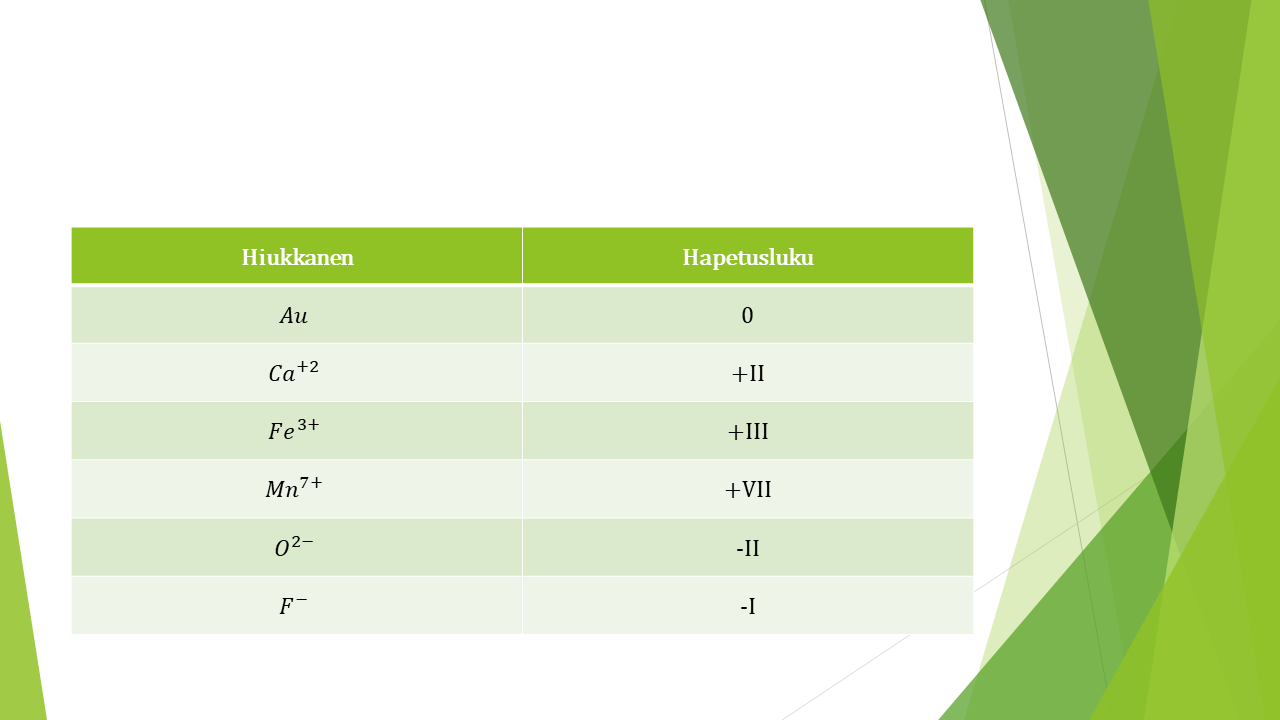 | Hiukkanen | Hapetusluku |
|---|---|
| $Au$ | 0 |
| $Ca^{+2}$ | +II |
| $Fe^{3+}$ | +III |
| $Mn^{7+}$ | +VII |
| $O^{2-}$ | -II |
| $F^{-}$ | -I |